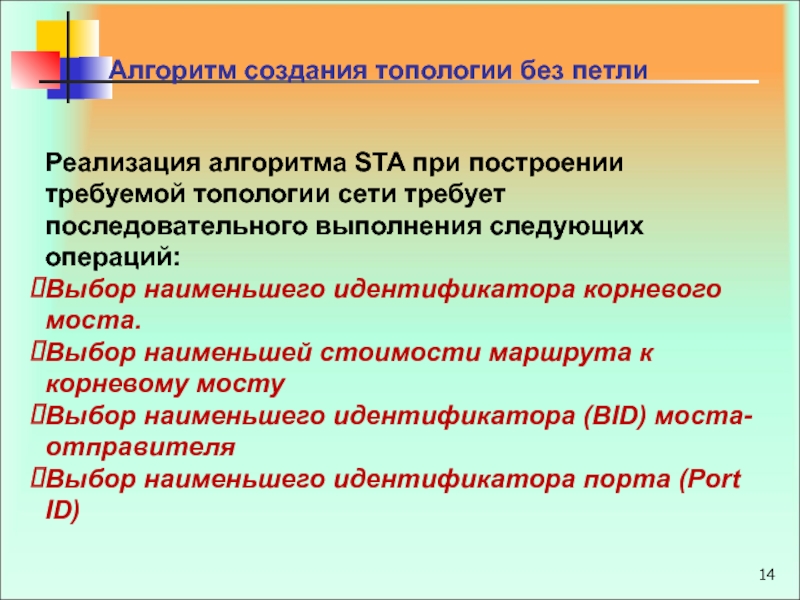 Алгоритм создания топологии без петли

Реализация алгоритма STA при построении требуемой топологии сети требует последовательного выполнения следующих операций:

Выбор наименьшего идентификатора корневого моста.

Выбор наименьшей стоимости маршрута к корневому мосту

Выбор наименьшего идентификатора (BID) моста-отправителя

Выбор наименьшего идентификатора порта (Port ID)

14